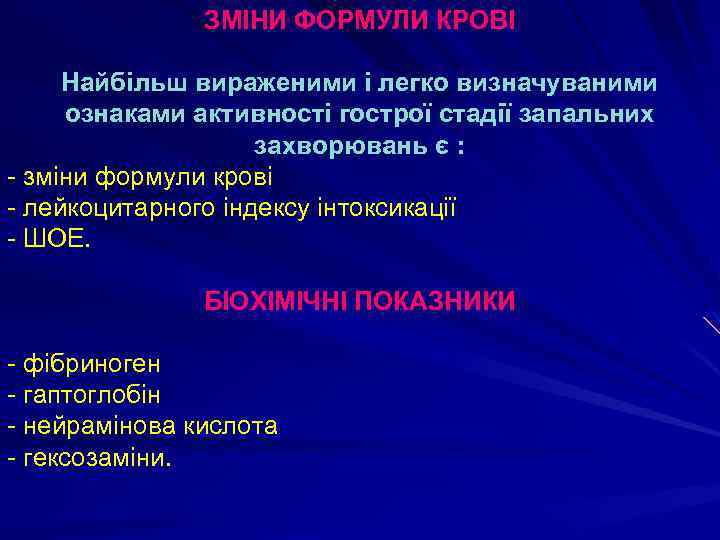 ЗМІНИ ФОРМУЛИ КРОВІ

Найбільш вираженими і легко визначуваними ознаками активності гострої стадії запальних захворювань є :
- зміни формули крові
- лейкоцитарного індексу інтоксикації
- ШОЕ.

БІОХІМІЧНІ ПОКАЗНИКИ

- фібриноген
- гаптоглобін
- нейрамінова кислота
- гексозаміни.